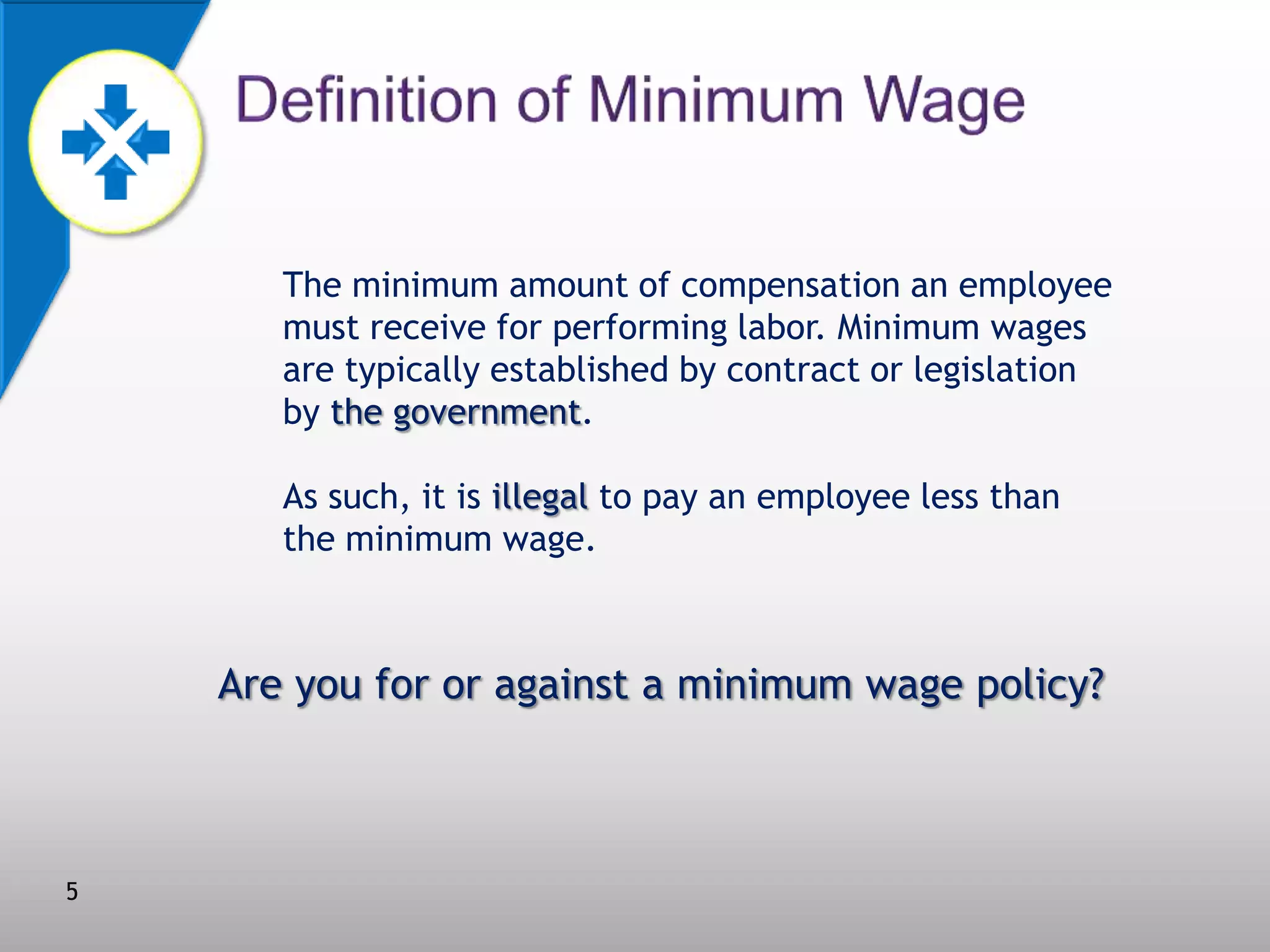 Definition of Minimum Wage

The minimum amount of compensation an employee must receive for performing labor. Minimum wages are typically established by contract or legislation by the government.

As such, it is illegal to pay an employee less than the minimum wage.

Are you for or against a minimum wage policy?

5